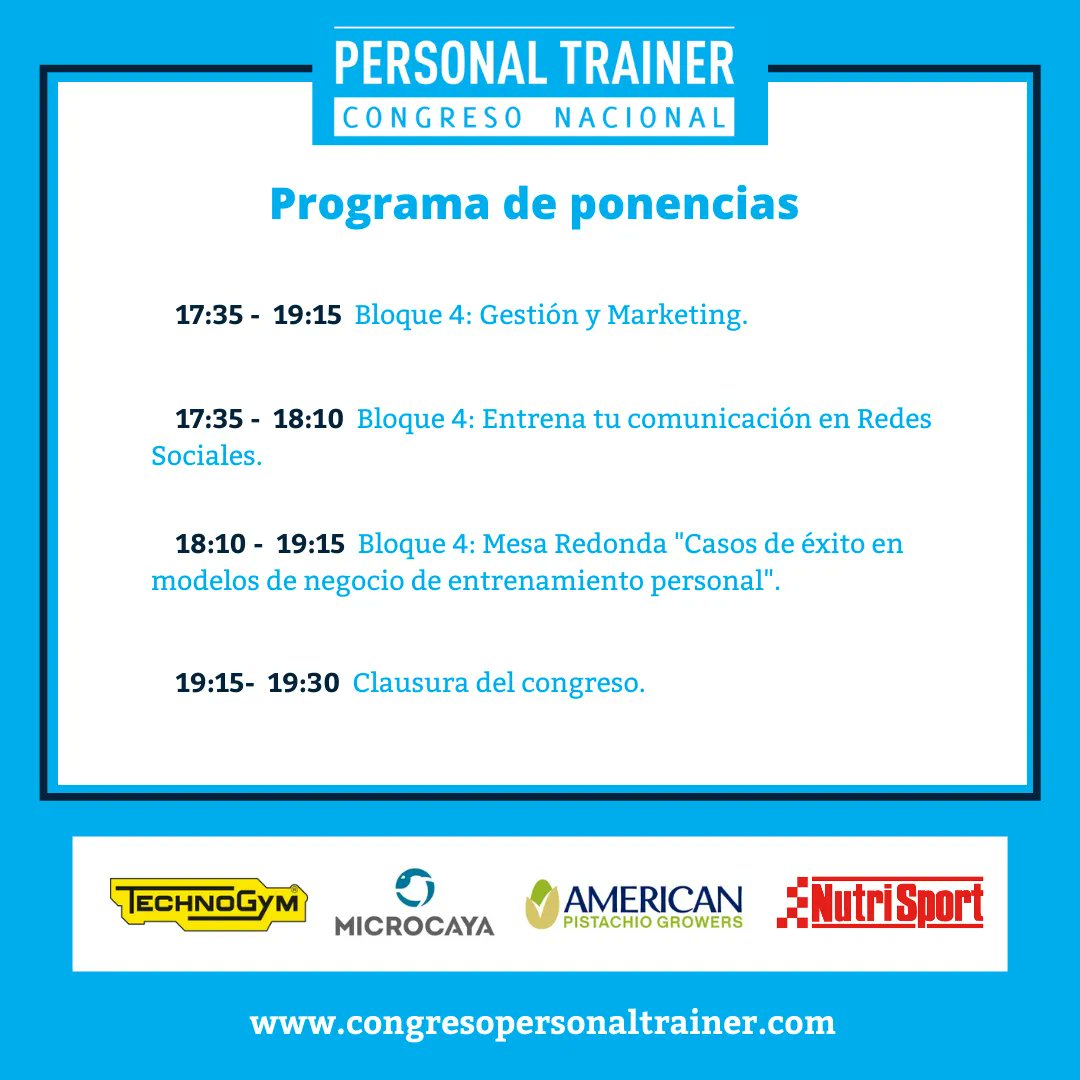 PERSONAL TRAINER
CONGRESO NACIONAL

Programa de ponencias

17:35 - 19:15 Bloque 4: Gestión y Marketing.

17:35 - 18:10 Bloque 4: Entrena tu comunicación en Redes Sociales.

18:10 - 19:15 Bloque 4: Mesa Redonda "Casos de éxito en modelos de negocio de entrenamiento personal".

19:15- 19:30 Clausura del congreso.

TECHNOGYM

MICROCAYA

AMERICAN PISTACHIO GROWERS

NutriSport

www.congresopersonaltrainer.com